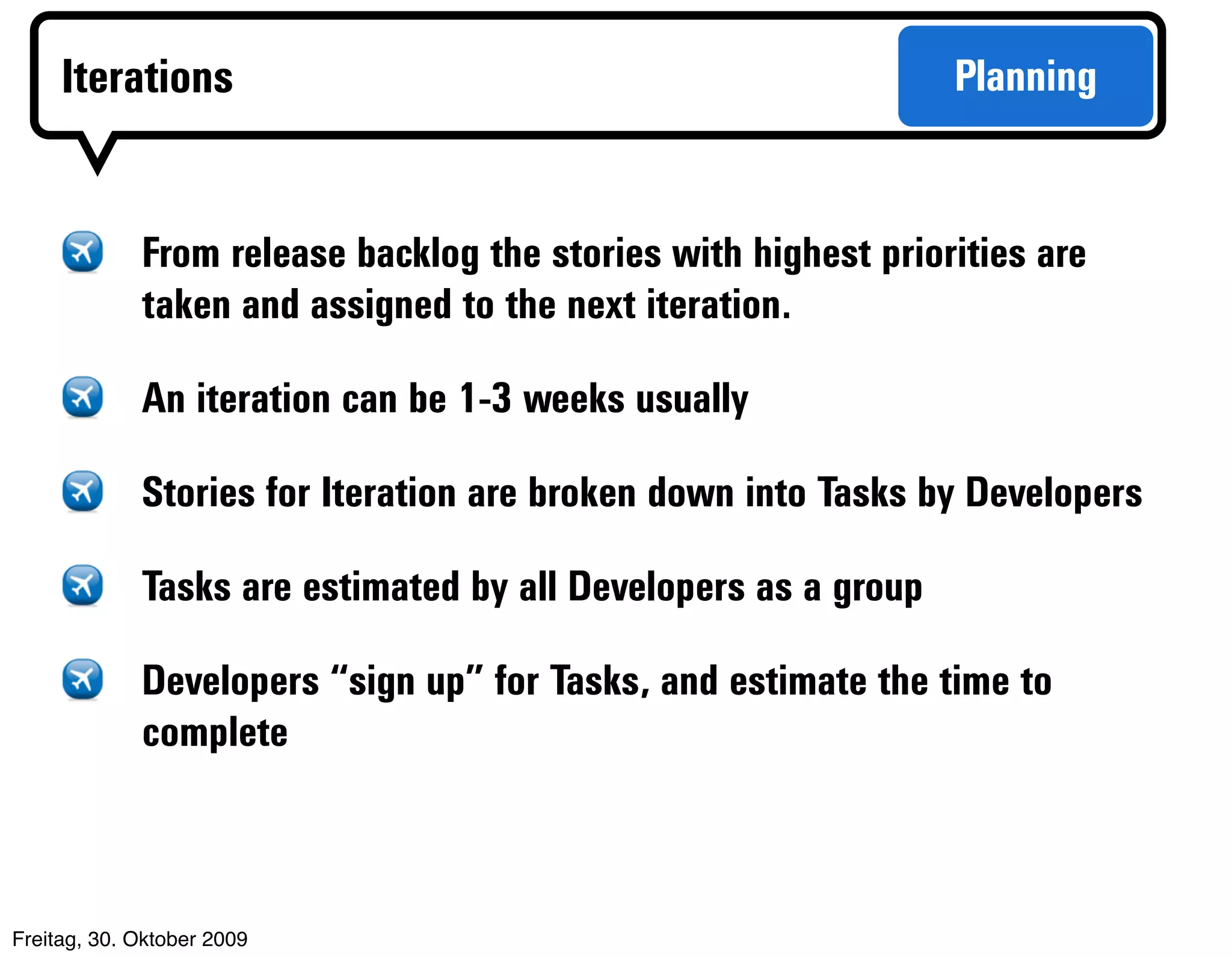 Iterations

Planning

From release backlog the stories with highest priorities are taken and assigned to the next iteration.

An iteration can be 1-3 weeks usually

Stories for Iteration are broken down into Tasks by Developers

Tasks are estimated by all Developers as a group

Developers “sign up” for Tasks, and estimate the time to complete

Freitag, 30. Oktober 2009